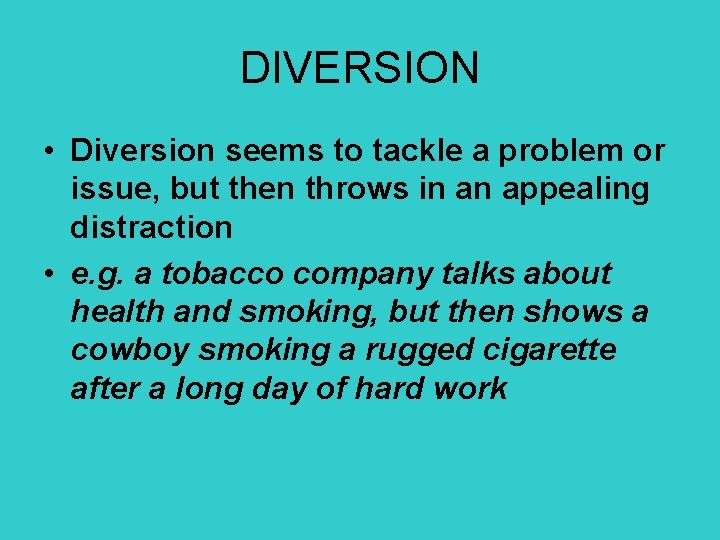 DIVERSION

• Diversion seems to tackle a problem or issue, but then throws in an appealing distraction

• e.g. a tobacco company talks about health and smoking, but then shows a cowboy smoking a rugged cigarette after a long day of hard work